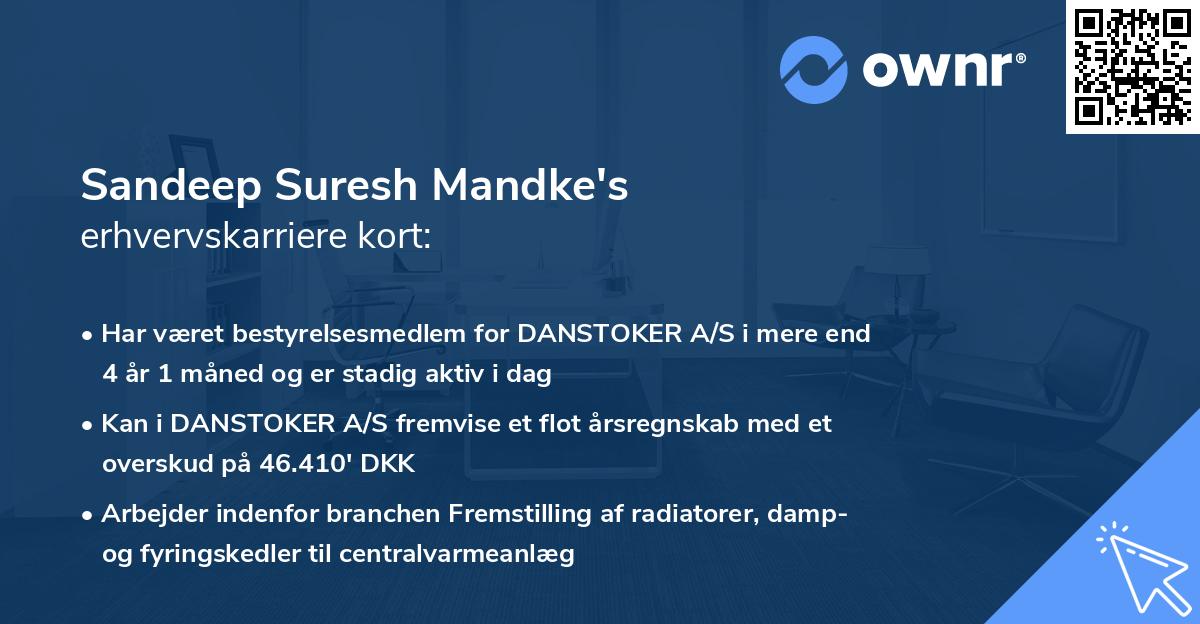 ownr®

Sandeep Suresh Mandke's
erhvervskarriere kort:

• Har været bestyrelsesmedlem for DANSTOKER A/S i mere end 4 år 1 måned og er stadig aktiv i dag

• Kan i DANSTOKER A/S fremvise et flot årsregnskab med et overskud på 46.410' DKK

• Arbejder indenfor branchen Fremstilling af radiatorer, damp- og fyringskedler til centralvarmeanlæg